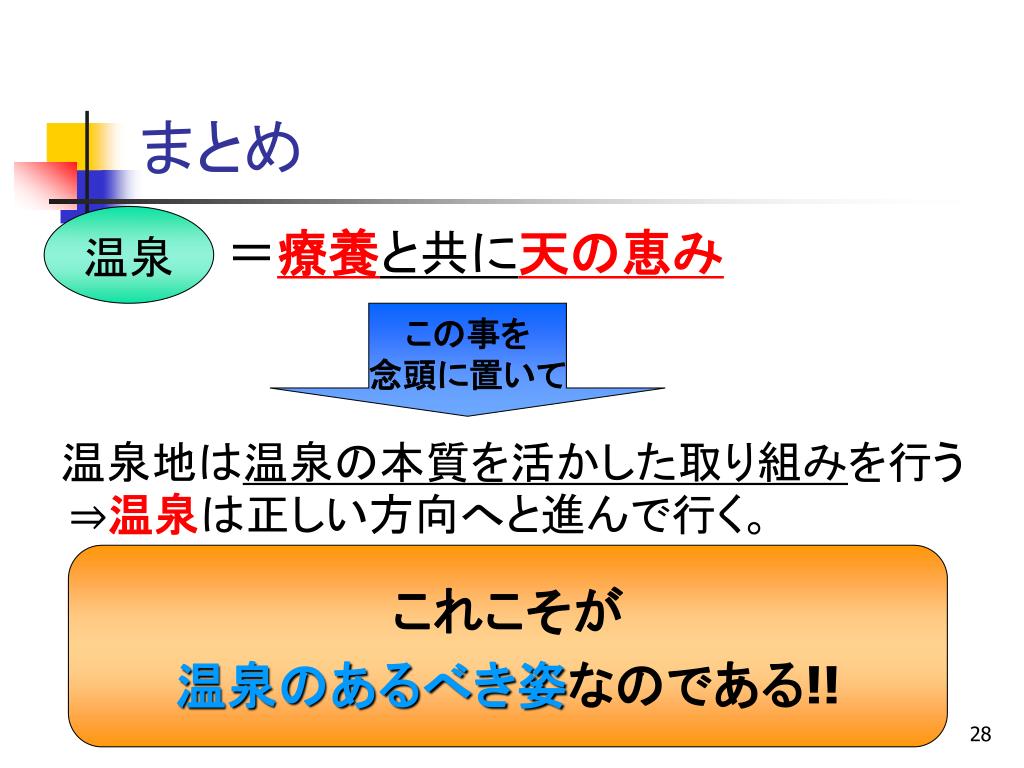 まとめ

温泉 ＝療養と共に天の恵み

この事を
念頭に置いて

温泉地は温泉の本質を活かした取り組みを行う
⇒温泉は正しい方向へと進んで行く。

これこそが
温泉のあるべき姿なのである!!

28